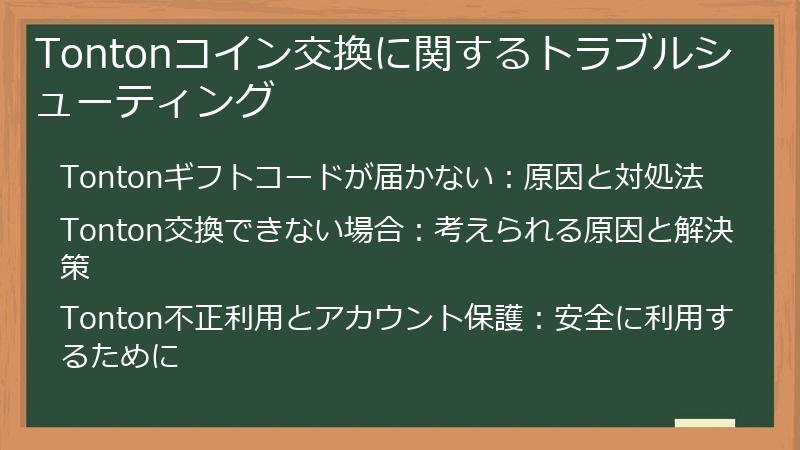 Tontonコイン交換に関するトラブルシューティング

Tontonギフトコードが届かない：原因と対処法

Tonton交換できない場合：考えられる原因と解決策

Tonton不正利用とアカウント保護：安全に利用するために